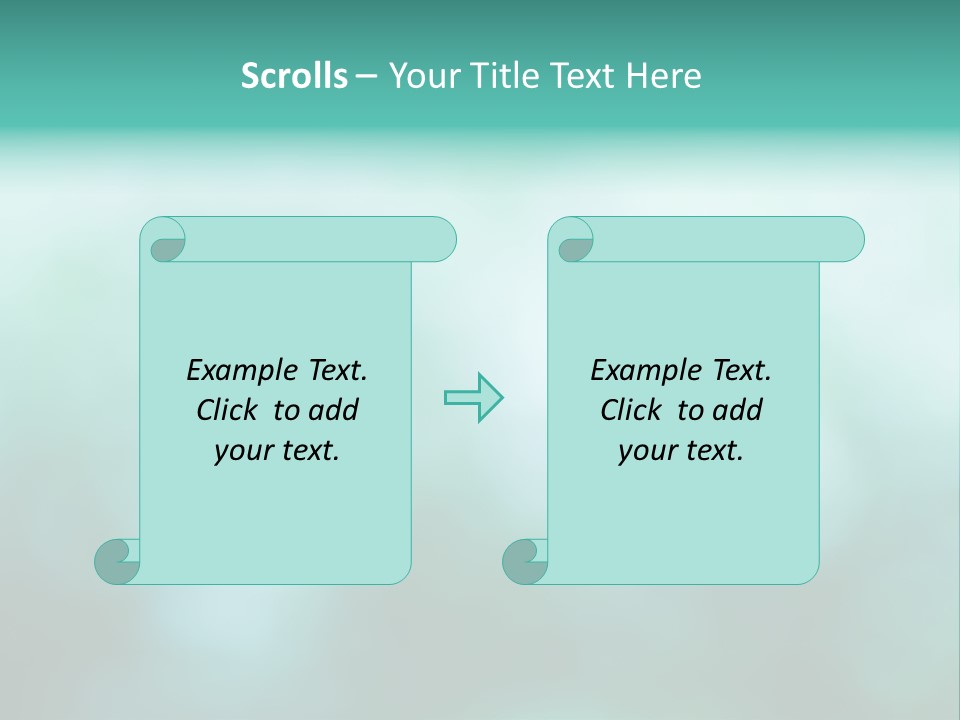 Scrolls – Your Title Text Here

Example Text. Click to add your text.

Example Text. Click to add your text.